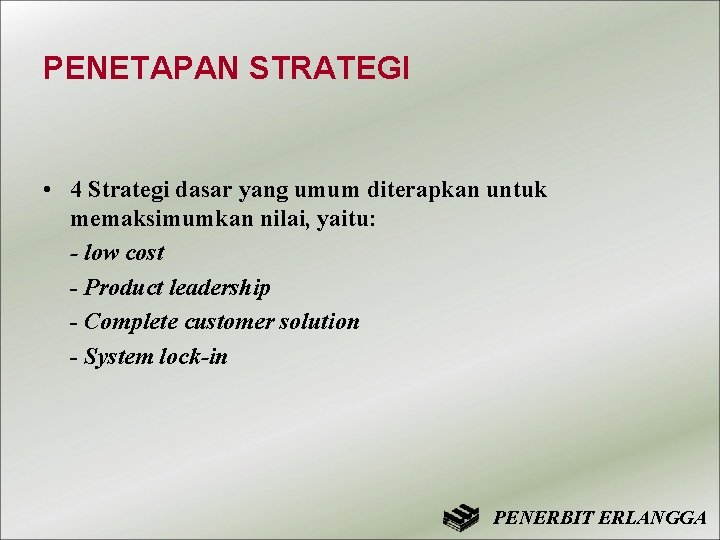 PENETAPAN STRATEGI

• 4 Strategi dasar yang umum diterapkan untuk memaksimumkan nilai, yaitu:
- low cost
- Product leadership
- Complete customer solution
- System lock-in

PENERBIT ERLANGGA